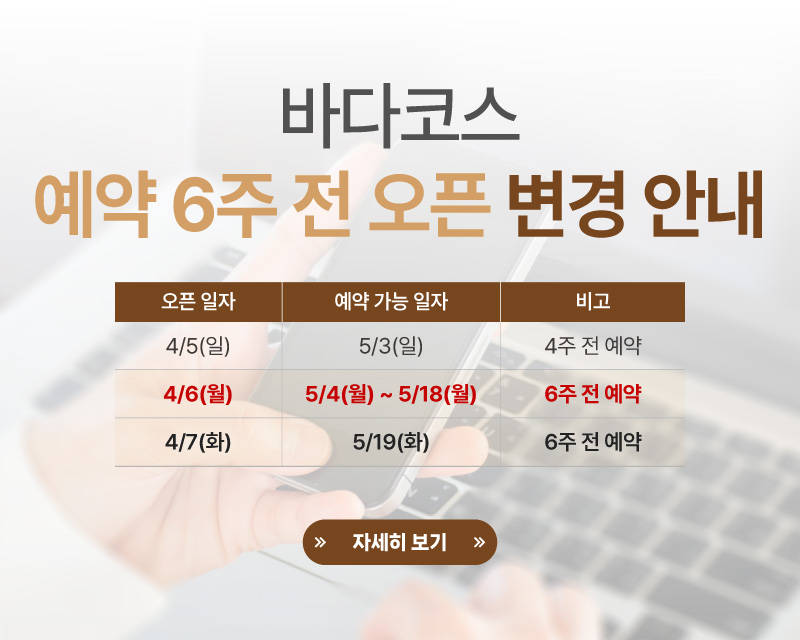 바다코스
예약 6주 전 오픈 변경 안내

| 오픈 일자 | 예약 가능 일자 | 비고 |
|---|---|---|
| 4/5(일) | 5/3(일) | 4주 전 예약 |
| 4/6(월) | 5/4(월) ~ 5/18(월) | 6주 전 예약 |
| 4/7(화) | 5/19(화) | 6주 전 예약 |

» 자세히 보기 »